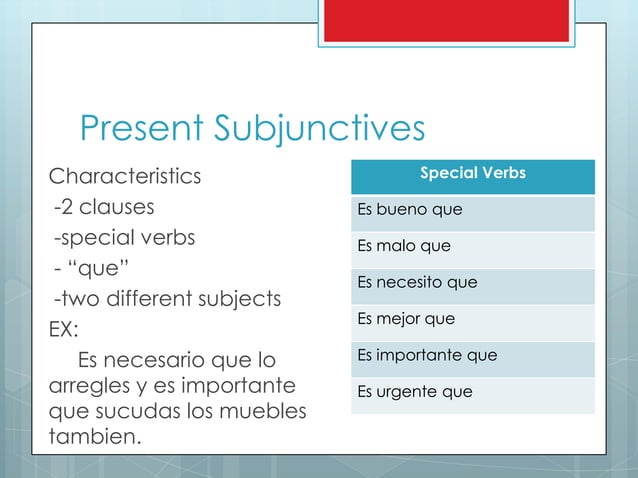 Present Subjunctives

Characteristics
-2 clauses
-special verbs
- “que”
-two different subjects
EX:
Es necesario que lo arregles y es importante que sucudas los muebles tambien.

| Special Verbs |
|---|
| Es bueno que |
| Es malo que |
| Es necesito que |
| Es mejor que |
| Es importante que |
| Es urgente que |